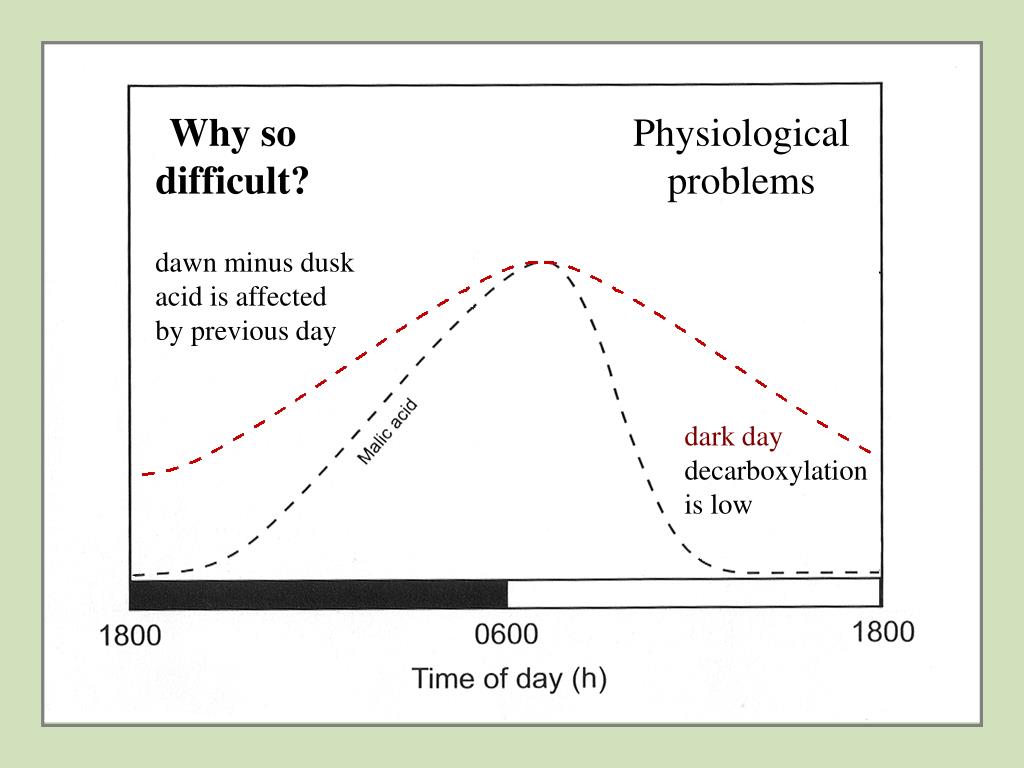 Why so difficult?

Physiological problems

dawn minus dusk acid is affected by previous day

Malic acid

dark day decarboxylation is low

1800

0600

1800

Time of day (h)